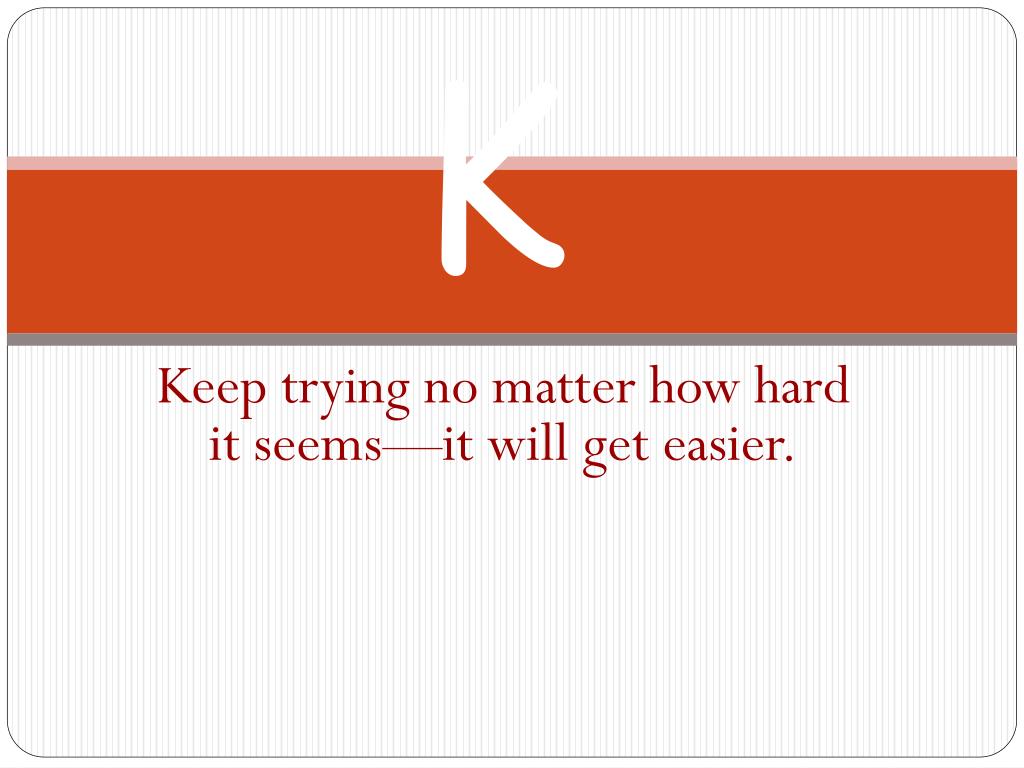 K

Keep trying no matter how hard it seems—it will get easier.